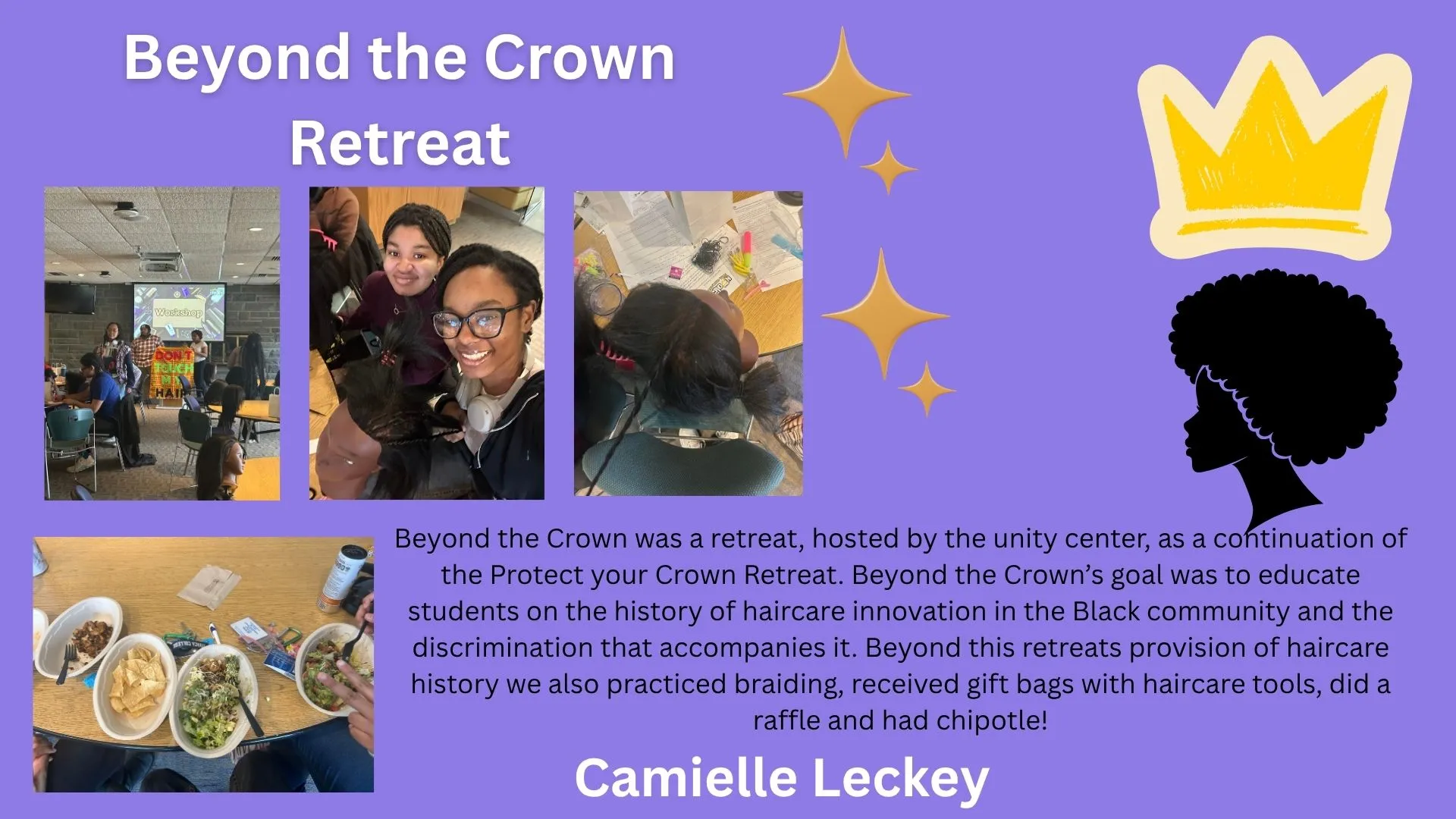 Beyond the Crown Retreat

Beyond the Crown was a retreat, hosted by the unity center, as a continuation of the Protect your Crown Retreat. Beyond the Crown's goal was to educate students on the history of haircare innovation in the Black community and the discrimination that accompanies it. Beyond this retreats provision of haircare history we also practiced braiding, received gift bags with haircare tools, did a raffle and had chipotle!

Camielle Leckey